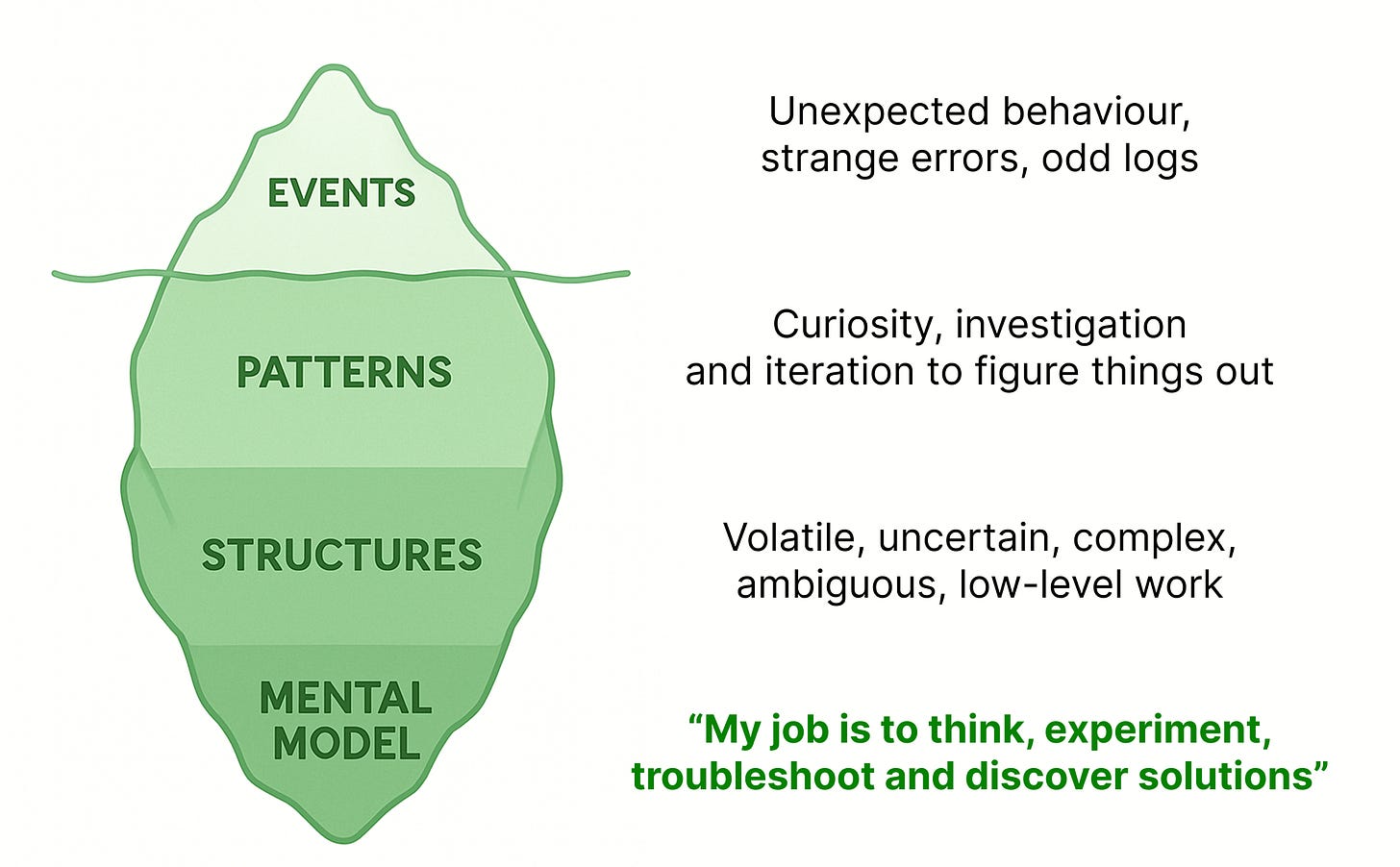 EVENTS

Unexpected behaviour, strange errors, odd logs

PATTERNS

Curiosity, investigation and iteration to figure things out

STRUCTURES

Volatile, uncertain, complex, ambiguous, low-level work

MENTAL MODEL

“My job is to think, experiment, troubleshoot and discover solutions”